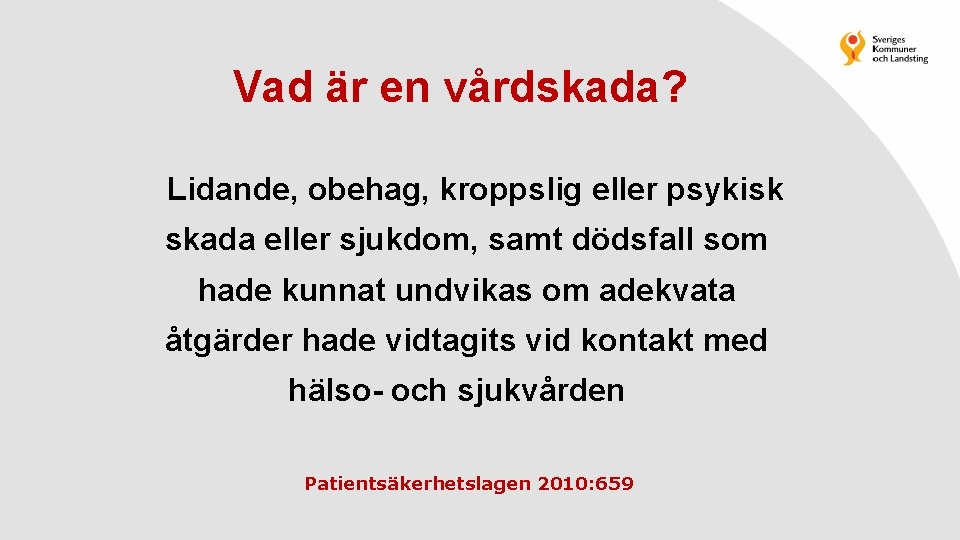 Sveriges Kommuner och Landsting

Vad är en vårdskada?

Lidande, obehag, kroppslig eller psykisk skada eller sjukdom, samt dödsfall som hade kunnat undvikas om adekvata åtgärder hade vidtagits vid kontakt med hälso- och sjukvården

Patientsäkerhetslagen 2010:659